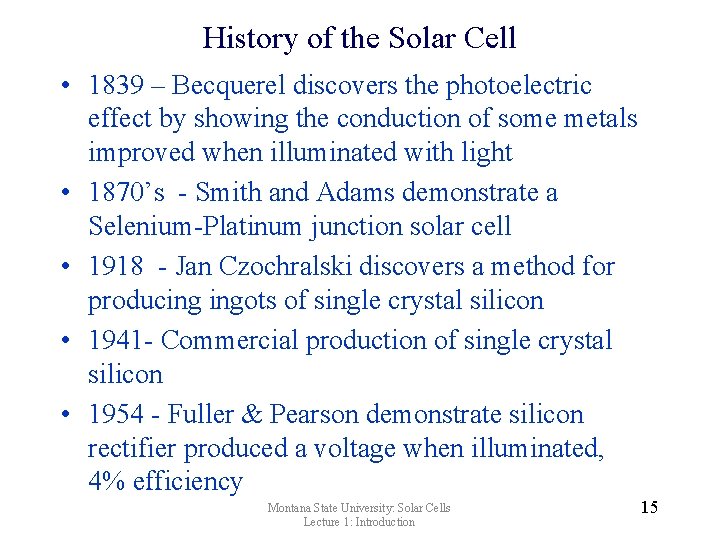 History of the Solar Cell

• 1839 – Becquerel discovers the photoelectric effect by showing the conduction of some metals improved when illuminated with light

• 1870's - Smith and Adams demonstrate a Selenium-Platinum junction solar cell

• 1918 - Jan Czochralski discovers a method for producing ingots of single crystal silicon

• 1941- Commercial production of single crystal silicon

• 1954 - Fuller & Pearson demonstrate silicon rectifier produced a voltage when illuminated, 4% efficiency

Montana State University: Solar Cells
Lecture 1: Introduction

15